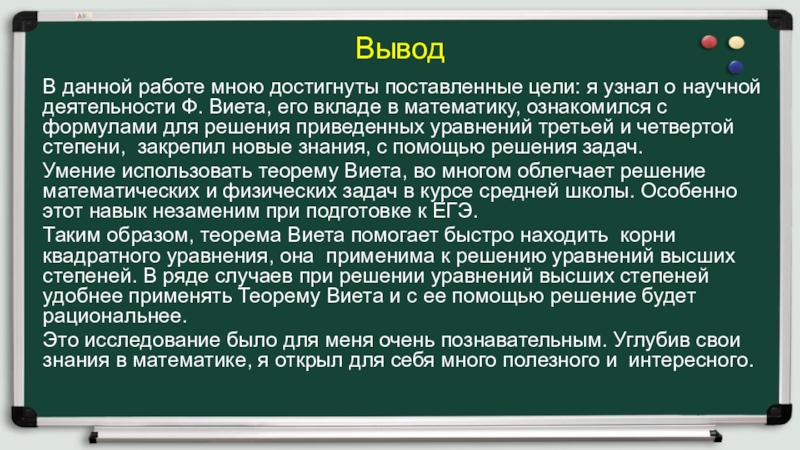 Вывод

В данной работе мною достигнуты поставленные цели: я узнал о научной деятельности Ф. Виета, его вкладе в математику, ознакомился с формулами для решения приведенных уравнений третьей и четвертой степени, закрепил новые знания, с помощью решения задач.

Умение использовать теорему Виета, во многом облегчает решение математических и физических задач в курсе средней школы. Особенно этот навык незаменим при подготовке к ЕГЭ.

Таким образом, теорема Виета помогает быстро находить корни квадратного уравнения, она применима к решению уравнений высших степеней. В ряде случаев при решении уравнений высших степеней удобнее применять Теорему Виета и с ее помощью решение будет рациональнее.

Это исследование было для меня очень познавательным. Углубив свои знания в математике, я открыл для себя много полезного и интересного.